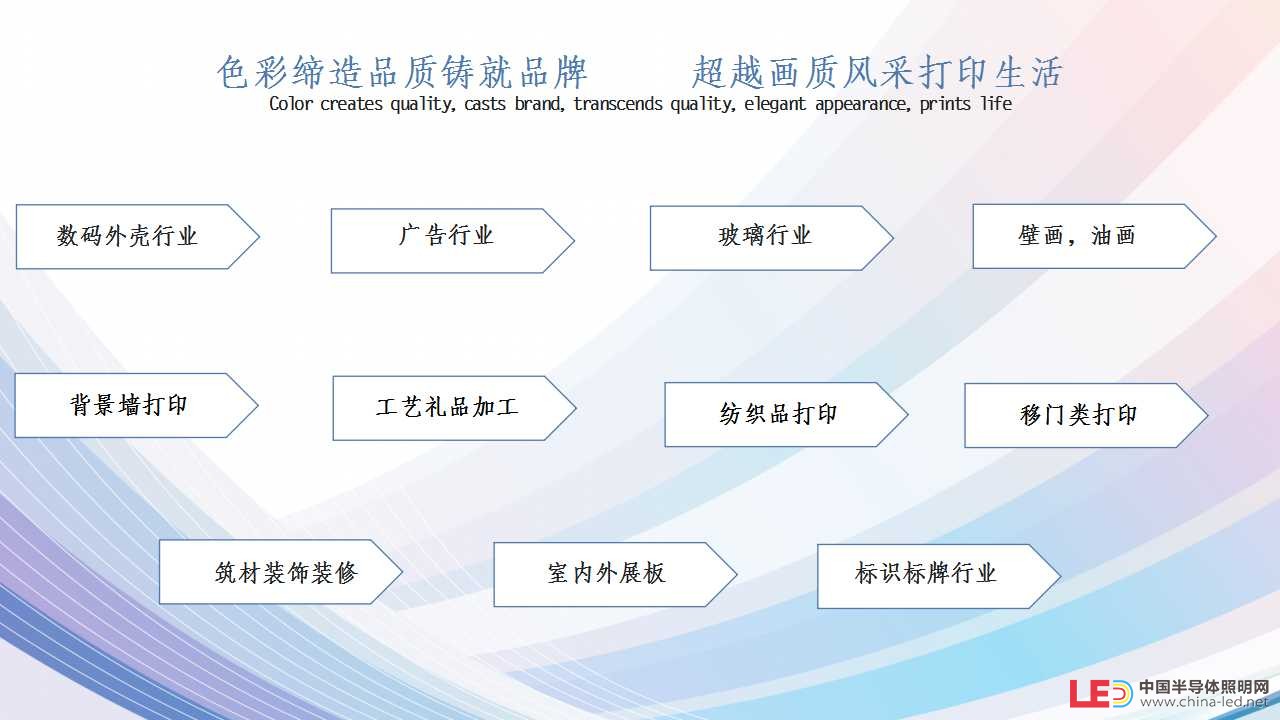 色彩缔造品质铸就品牌　　超越画质风采打印生活
Color creates quality, casts brand, transcends quality, elegant appearance, prints life

数码外壳行业

广告行业

玻璃行业

壁画，油画

背景墙打印

工艺礼品加工

纺织品打印

移门类打印

筑材装饰装修

室内外展板

标识标牌行业

LED 中国半导体照明网
www.china-led.net